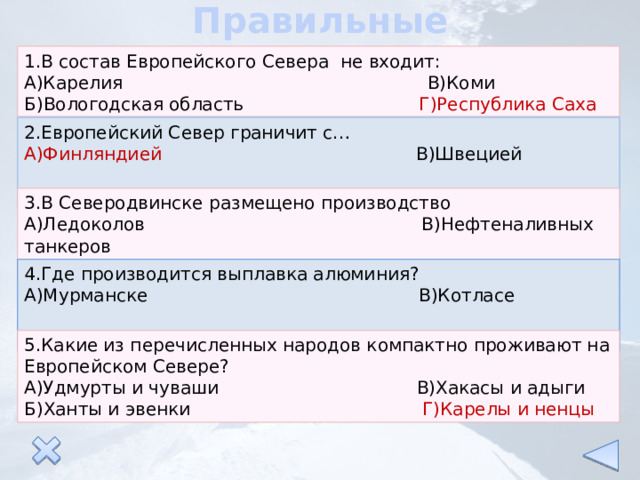 Правильные

1.В состав Европейского Севера не входит:
А)Карелия В)Коми
Б)Вологодская область Г)Республика Саха

2.Европейский Север граничит с...
А)Финляндией В)Швецией

3.В Северодвинске размещено производство
А)Ледоколов В)Нефтеналивных танкеров

4.Где производится выплавка алюминия?
А)Мурманске В)Котласе

5.Какие из перечисленных народов компактно проживают на Европейском Севере?
А)Удмурты и чуваши В)Хакасы и адыги
Б)Ханты и эвенки Г)Карелы и ненцы